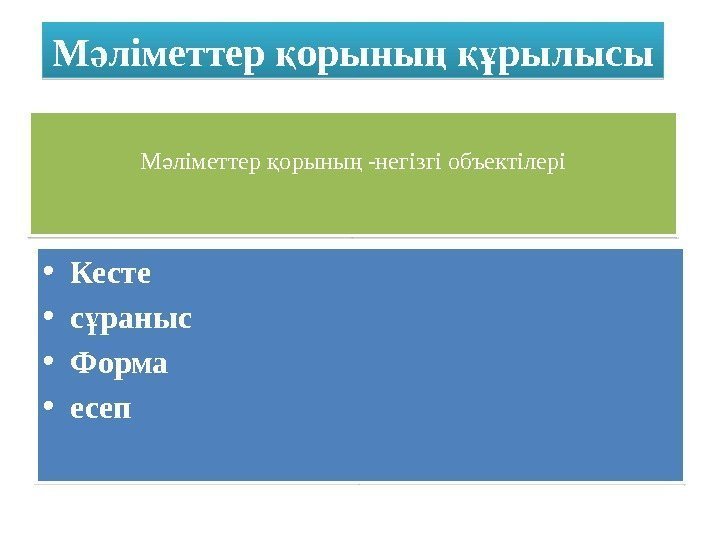 Мәліметтер қорының құрылысы

Мәліметтер қорының -негізгі объектілері

• Кесте
• сұраныс
• Форма
• есеп